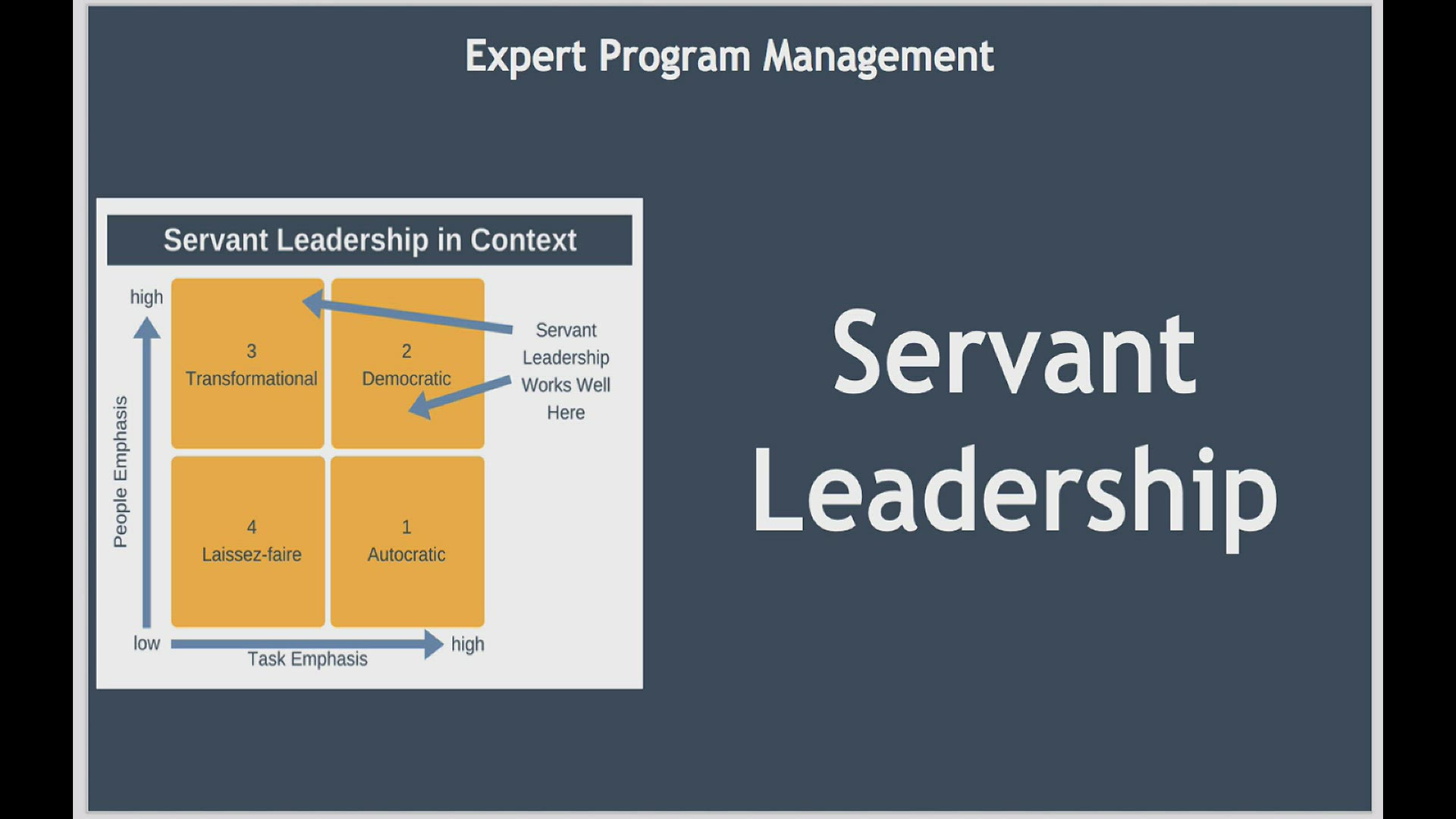 Expert Program Management

Servant Leadership in Context

high

People Emphasis

3
Transformational

2
Democratic

Servant Leadership Works Well Here

4
Laissez-faire

1
Autocratic

low

Task Emphasis

high

Servant Leadership